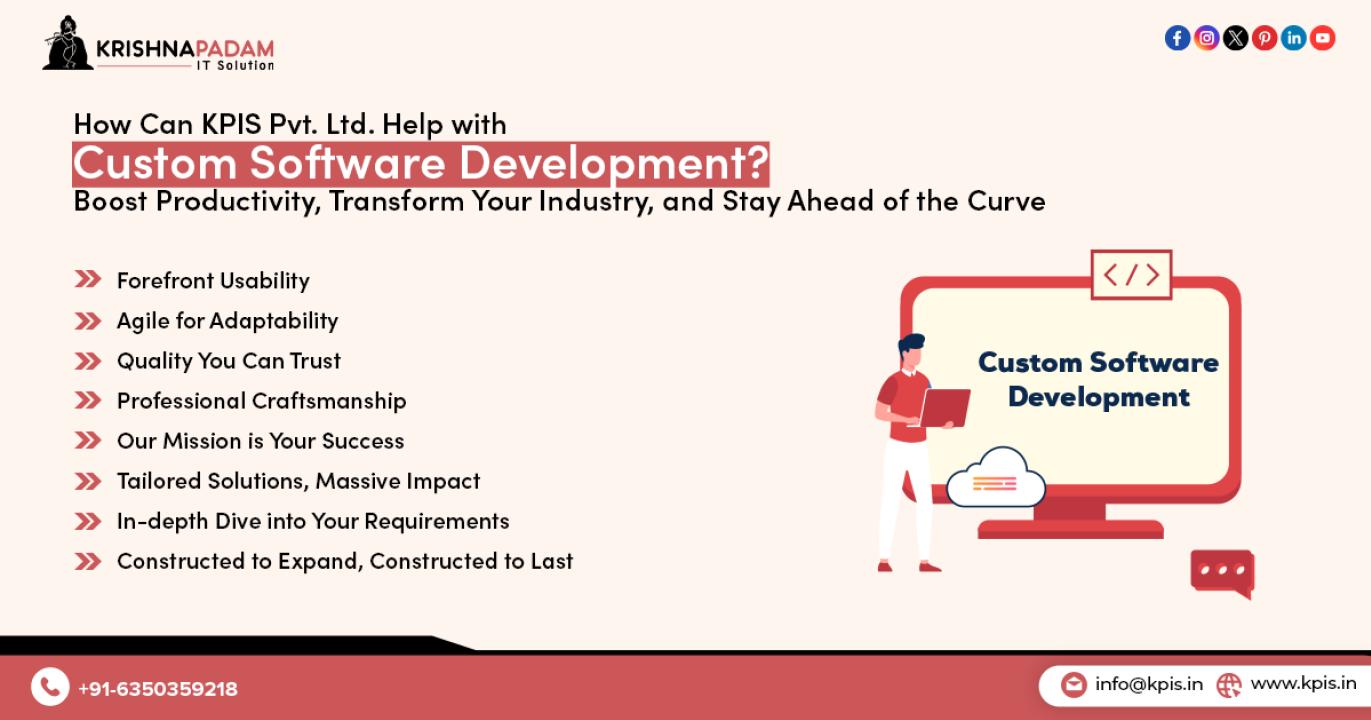 KRISHNAPADAM
IT Solution

How Can KPIS Pvt. Ltd. Help with
Custom Software Development?
Boost Productivity, Transform Your Industry, and Stay Ahead of the Curve

Forefront Usability
Agile for Adaptability
Quality You Can Trust
Professional Craftsmanship
Our Mission is Your Success
Tailored Solutions, Massive Impact
In-depth Dive into Your Requirements
Constructed to Expand, Constructed to Last

</>
Custom Software Development

+91-6350359218
info@kpis.in
www.kpis.in